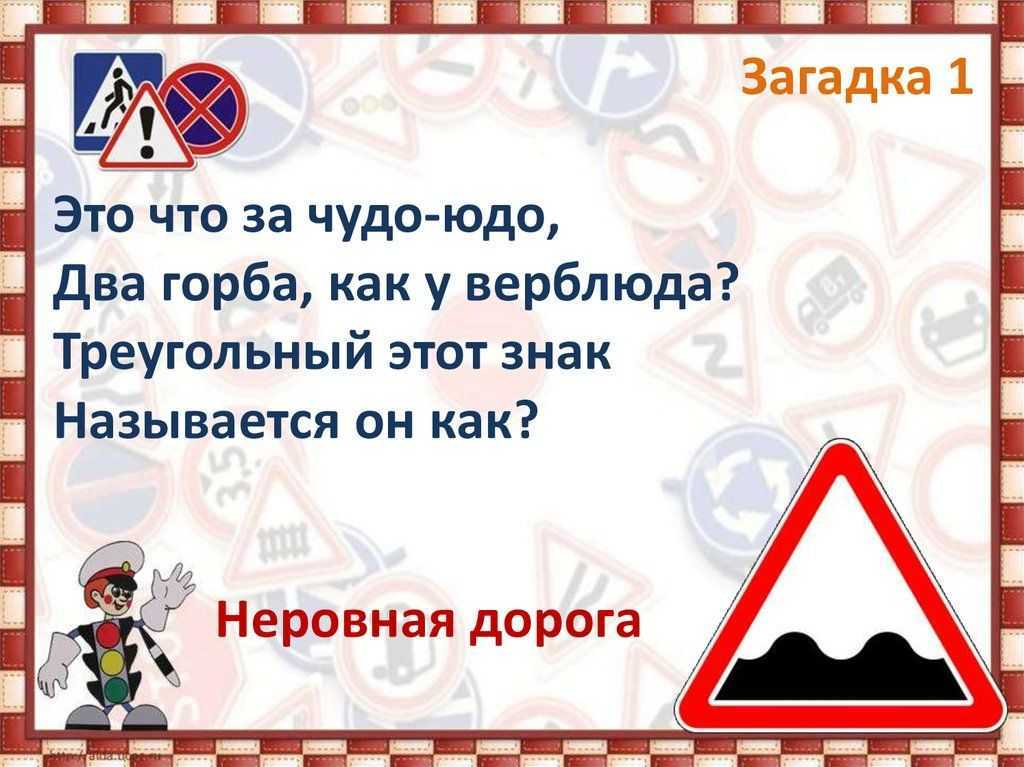 Загадка 1

Это что за чудо-юдо,
Два горба, как у верблюда?
Треугольный этот знак
Называется он как?

Неровная дорога